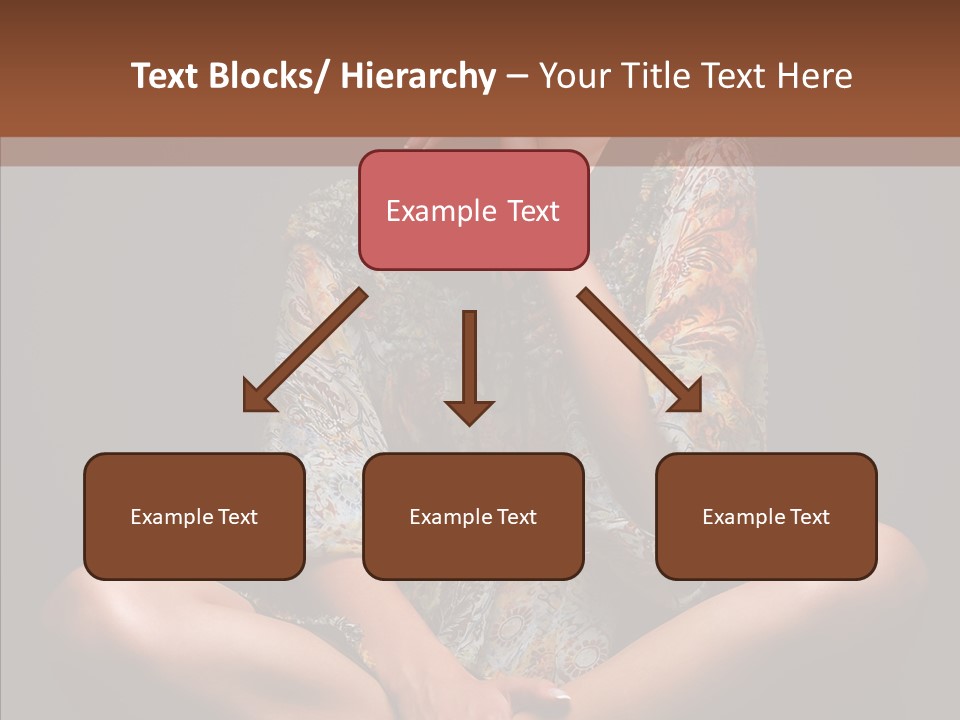 Text Blocks/ Hierarchy – Your Title Text Here

Example Text

Example Text

Example Text

Example Text